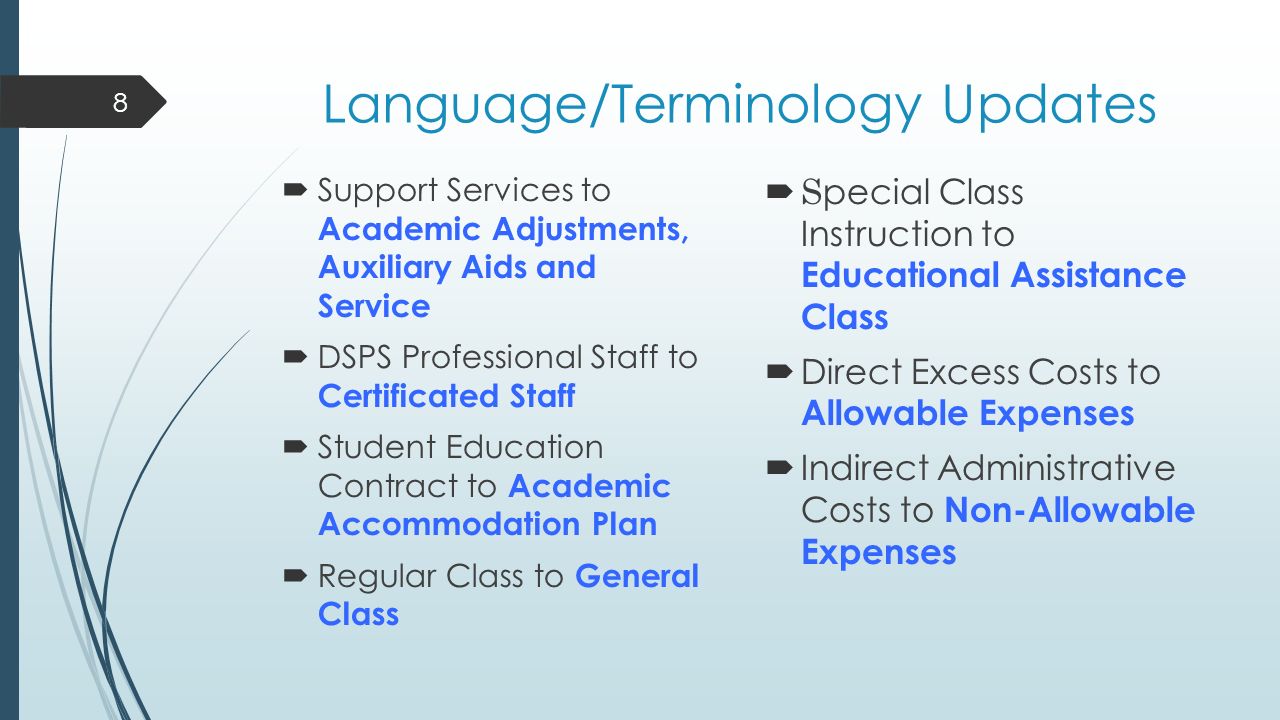 8

Language/Terminology Updates

Support Services to Academic Adjustments, Auxiliary Aids and Service

DSPS Professional Staff to Certificated Staff

Student Education Contract to Academic Accommodation Plan

Regular Class to General Class

Special Class Instruction to Educational Assistance Class

Direct Excess Costs to Allowable Expenses

Indirect Administrative Costs to Non-Allowable Expenses